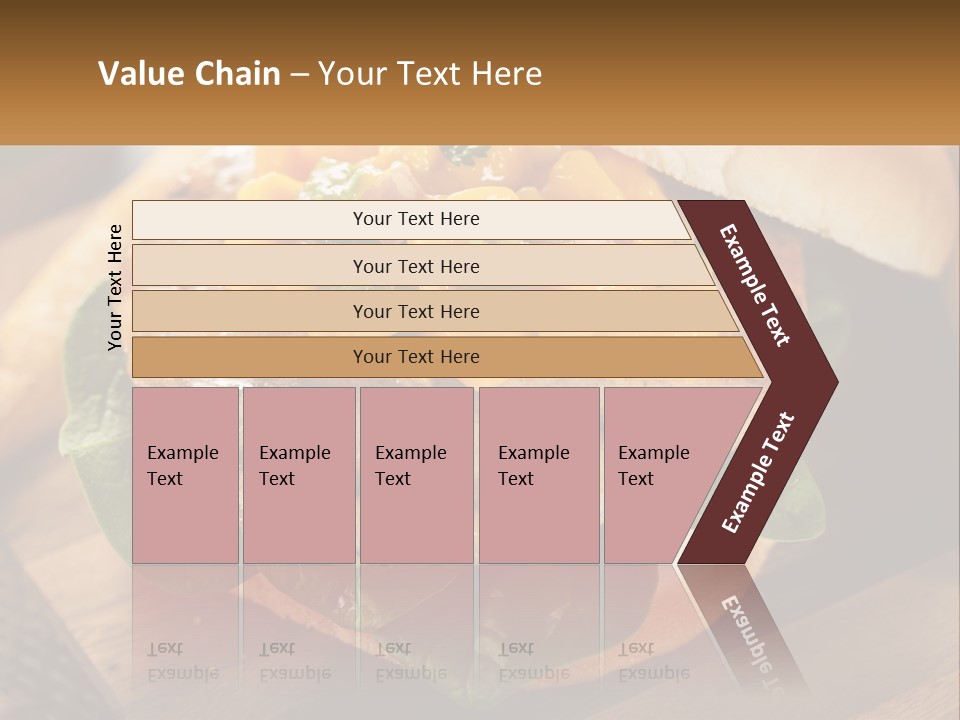 Value Chain – Your Text Here

Your Text Here

Your Text Here

Your Text Here

Your Text Here

Your Text Here

Example Text

Example Text

Example Text

Example Text

Example Text

Example Text

Example Text